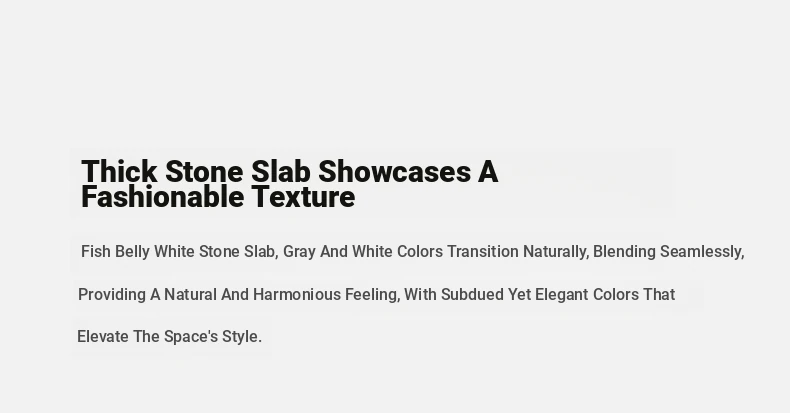 Thick Stone Slab Showcases A Fashionable Texture

Fish Belly White Stone Slab, Gray And White Colors Transition Naturally, Blending Seamlessly, Providing A Natural And Harmonious Feeling, With Subdued Yet Elegant Colors That Elevate The Space's Style.